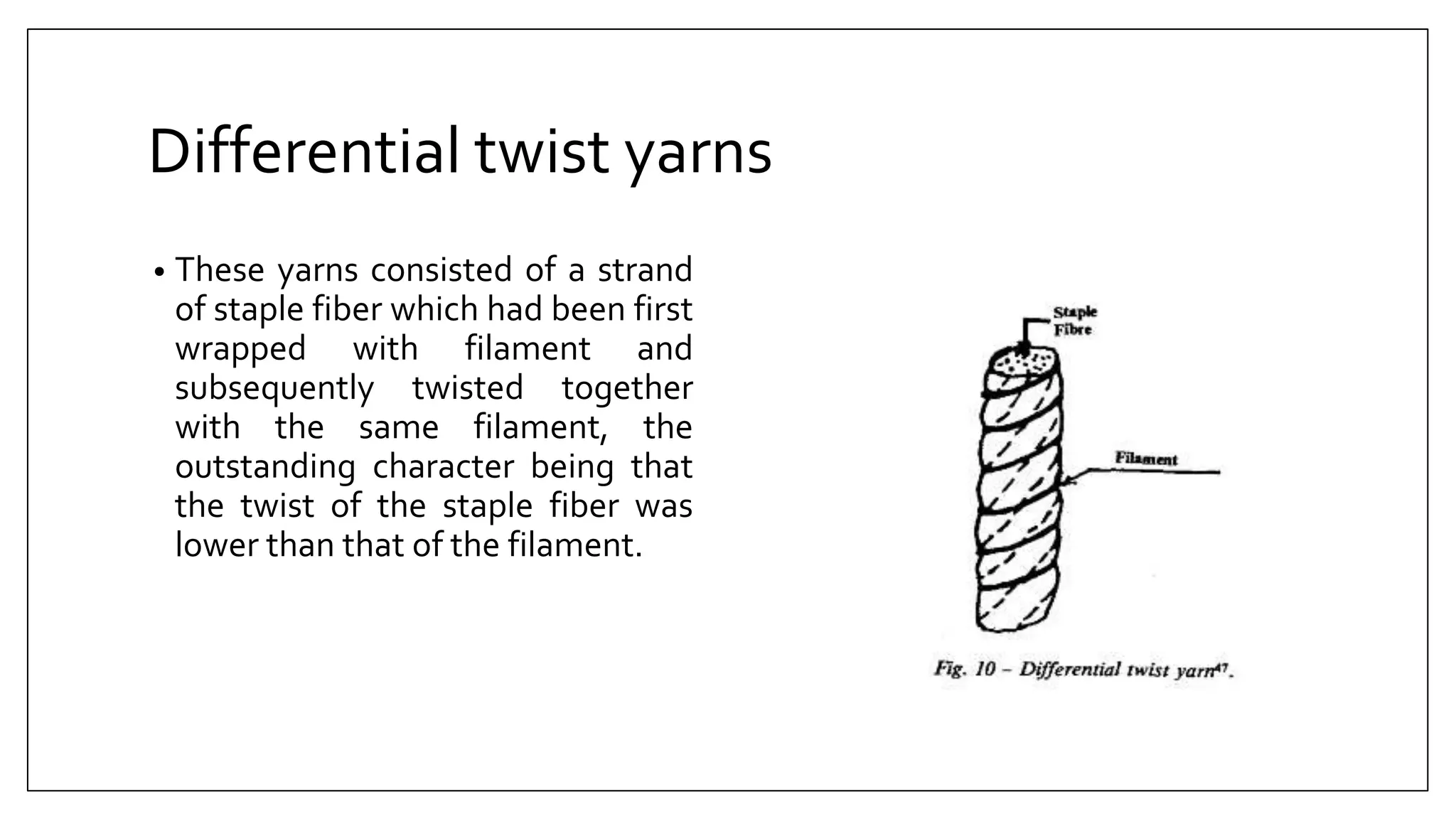 Differential twist yarns

• These yarns consisted of a strand of staple fiber which had been first wrapped with filament and subsequently twisted together with the same filament, the outstanding character being that the twist of the staple fiber was lower than that of the filament.

Staple Fibre

Filament

Fig. 10 – Differential twist yarn$^{47}$.